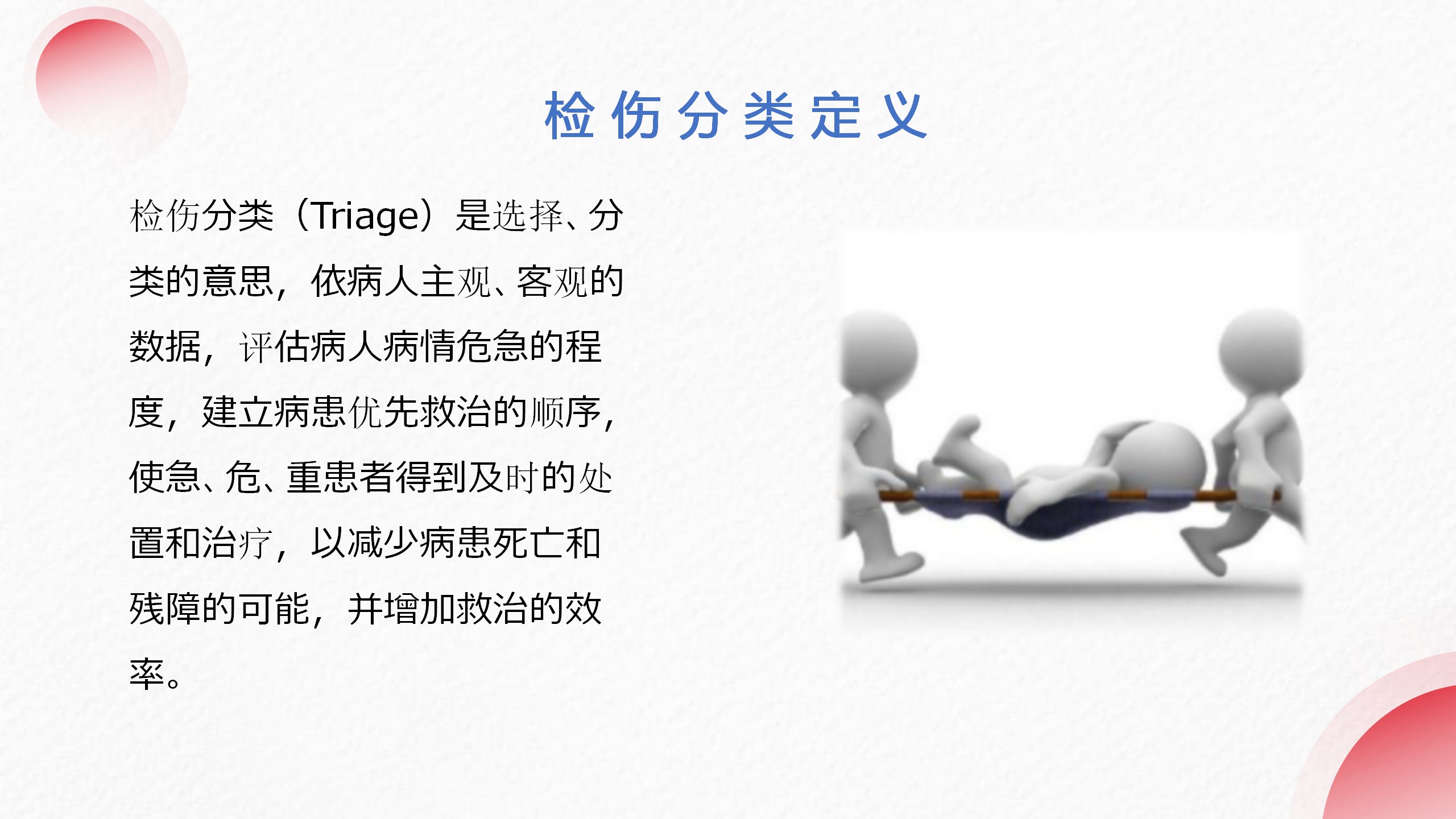 检伤分类定义

检伤分类（Triage）是选择、分类的意思，依病人主观、客观的数据，评估病人病情危急的程度，建立病患优先救治的顺序，使急、危、重患者得到及时的处置和治疗，以减少病患死亡和残障的可能，并增加救治的效率。